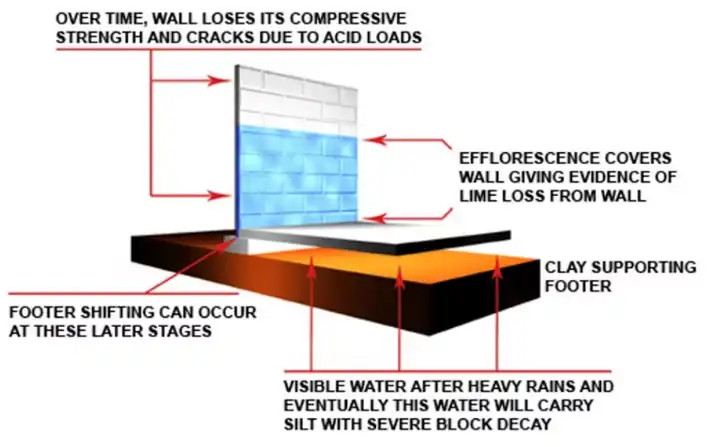 OVER TIME, WALL LOSES ITS COMPRESSIVE STRENGTH AND CRACKS DUE TO ACID LOADS

EFFLORESCENCE COVERS WALL GIVING EVIDENCE OF LIME LOSS FROM WALL

CLAY SUPPORTING FOOTER

FOOTER SHIFTING CAN OCCUR AT THESE LATER STAGES

VISIBLE WATER AFTER HEAVY RAINS AND EVENTUALLY THIS WATER WILL CARRY SILT WITH SEVERE BLOCK DECAY